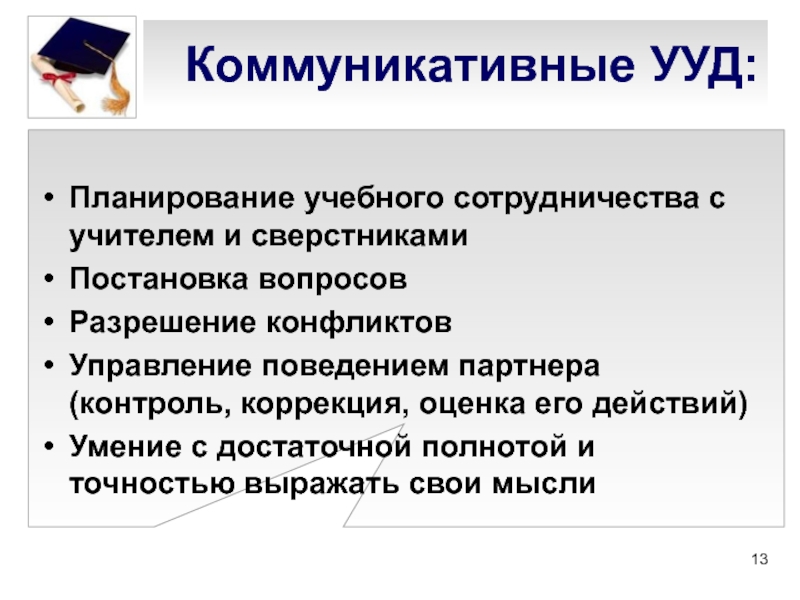 Коммуникативные УУД:

• Планирование учебного сотрудничества с учителем и сверстниками
• Постановка вопросов
• Разрешение конфликтов
• Управление поведением партнера (контроль, коррекция, оценка его действий)
• Умение с достаточной полнотой и точностью выражать свои мысли

13